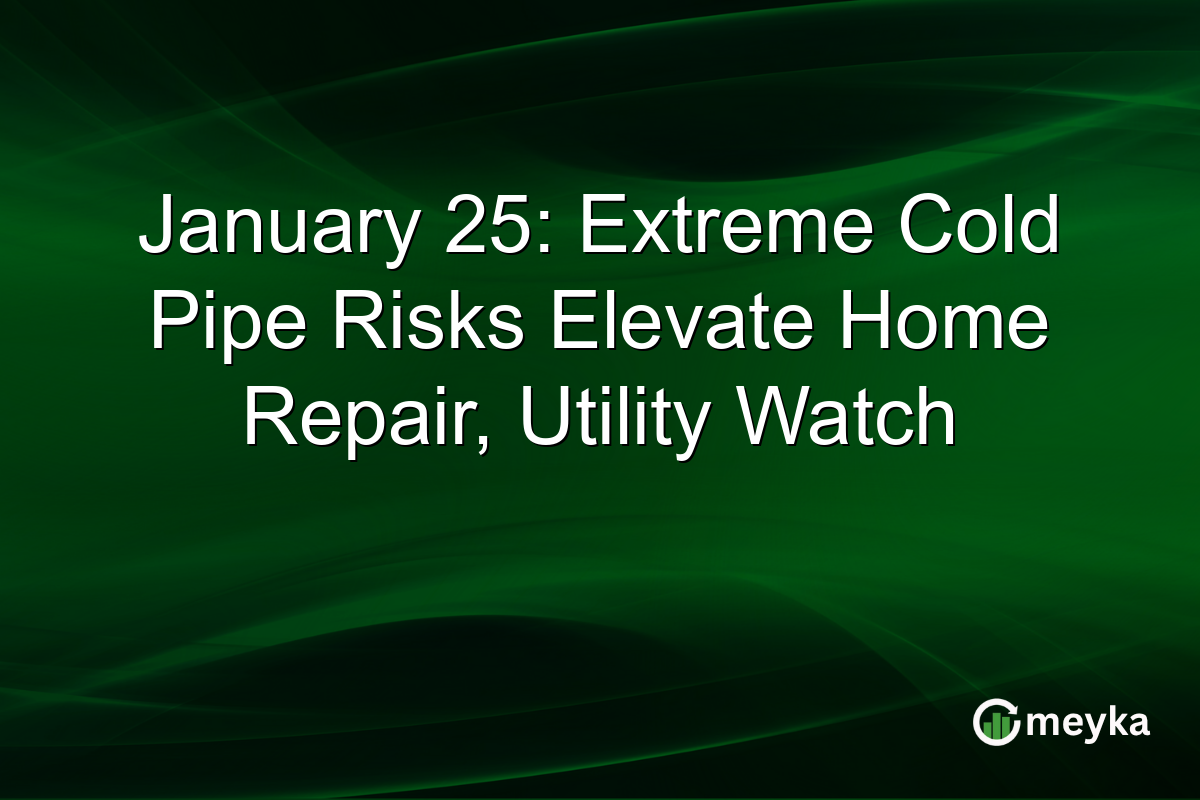 January 25: Extreme Cold Pipe Risks Elevate Home Repair, Utility Watch

meyka